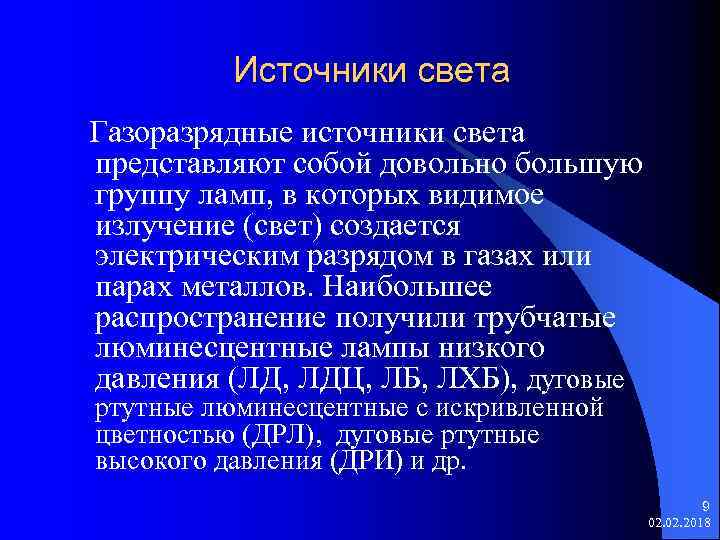 Источники света

Газоразрядные источники света представляют собой довольно большую группу ламп, в которых видимое излучение (свет) создается электрическим разрядом в газах или парах металлов. Наибольшее распространение получили трубчатые люминесцентные лампы низкого давления (ЛД, ЛДЦ, ЛБ, ЛХБ), дуговые ртутные люминесцентные с искривленной цветностью (ДРЛ), дуговые ртутные высокого давления (ДРИ) и др.

9
02.02.2018